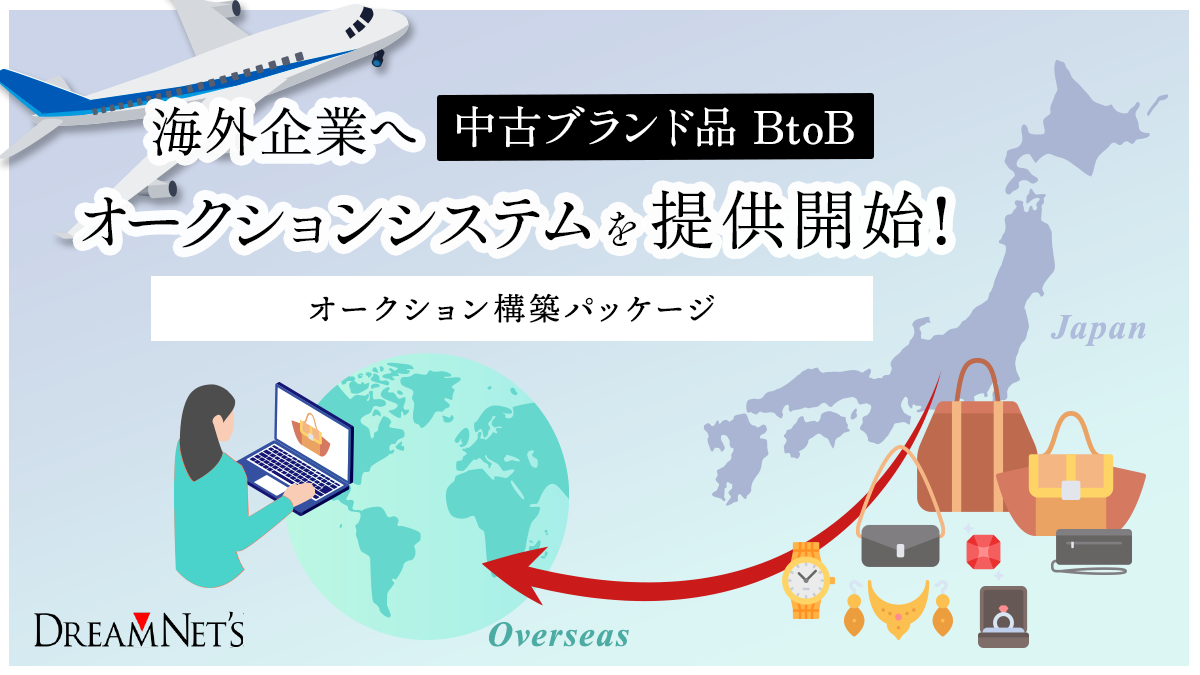 海外企業へ 中古ブランド品 BtoB

オークションシステムを提供開始!

オークション構築パッケージ

Japan

Overseas

DREAMNET'S